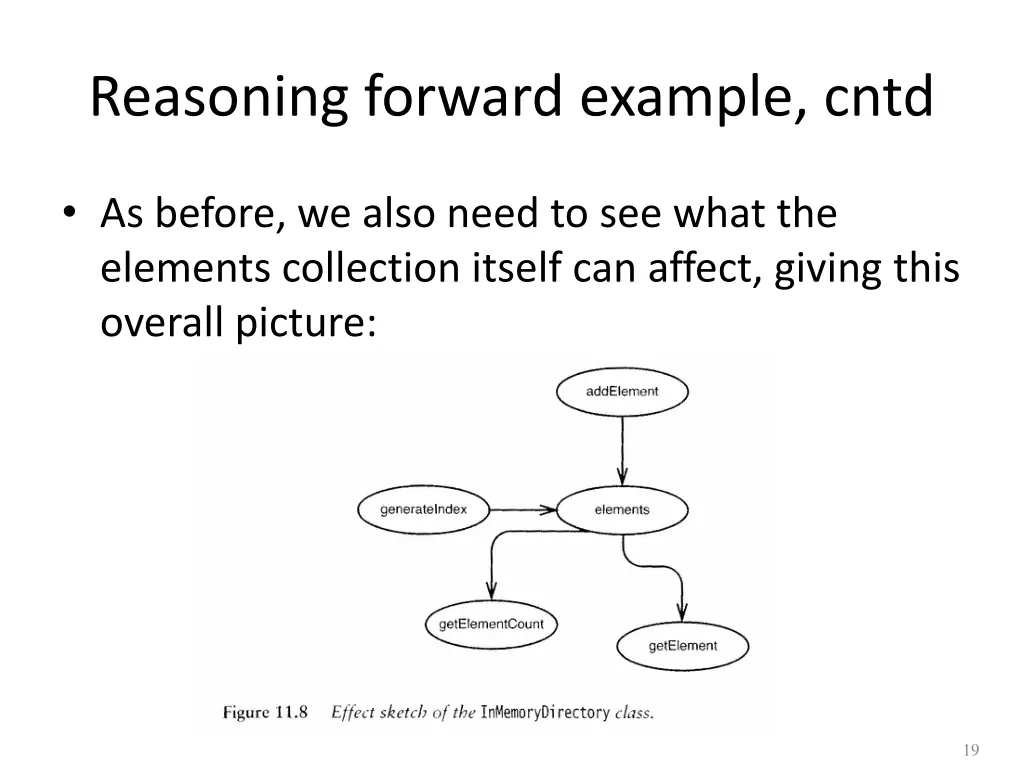 Reasoning forward example, cntd

• As before, we also need to see what the elements collection itself can affect, giving this overall picture:

addElement

generateIndex

elements

getElementCount

getElement

Figure 11.8 Effect sketch of the InMemoryDirectory class.

19